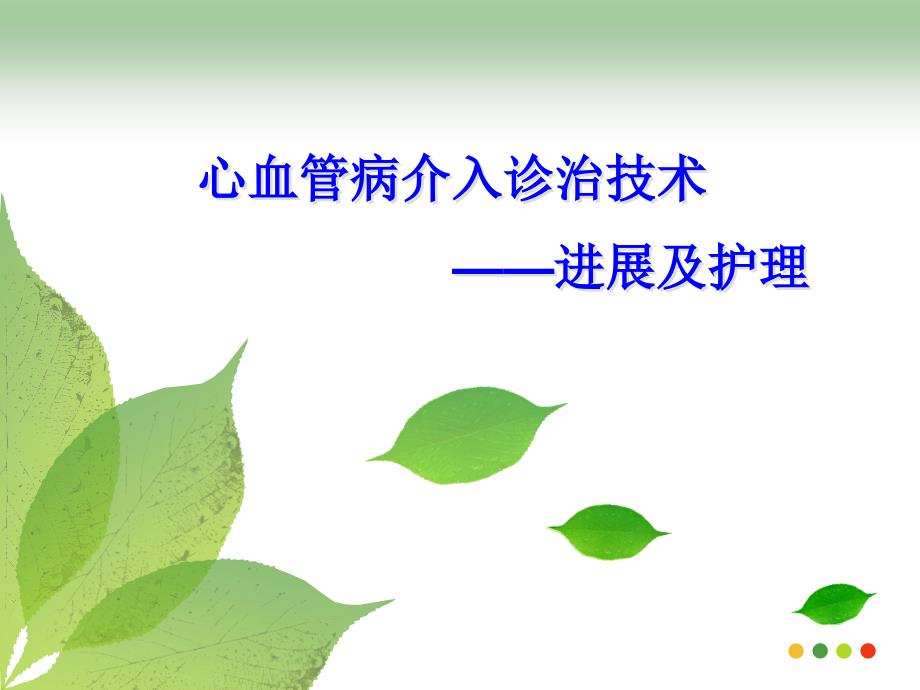 心血管病介入诊治技术

——进展及护理